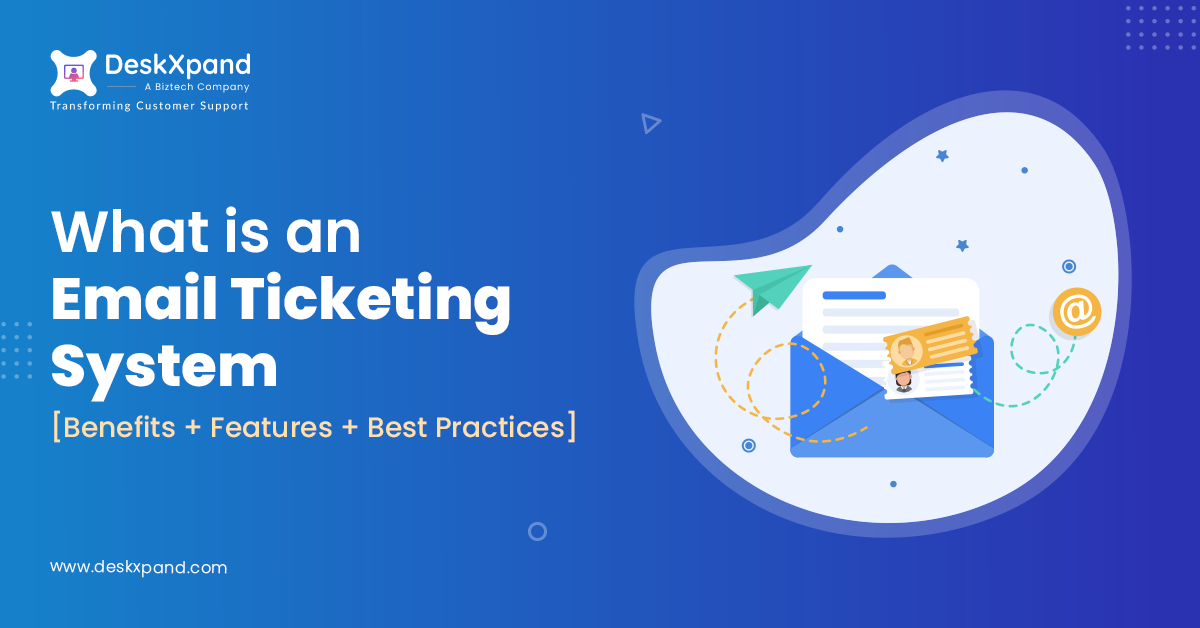 DeskXpand
A Biztech Company
Transforming Customer Support

What is an Email Ticketing System

[Benefits + Features + Best Practices]

@

www.deskxpand.com